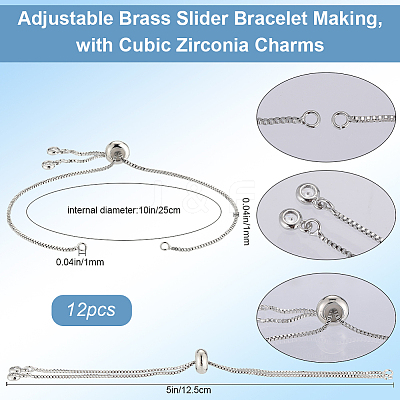 Adjustable Brass Slider Bracelet Making, with Cubic Zirconia Charms

internal diameter:10in/25cm

0.04in/1mm

0.04in/1mm

12pcs

5in/12.5cm